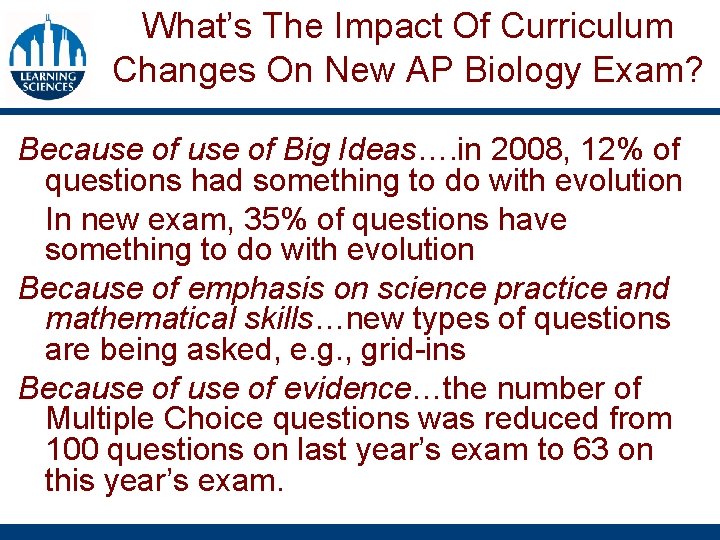 LEARNING SCIENCES

What's The Impact Of Curriculum Changes On New AP Biology Exam?

Because of use of Big Ideas….in 2008, 12% of questions had something to do with evolution

In new exam, 35% of questions have something to do with evolution

Because of emphasis on science practice and mathematical skills…new types of questions are being asked, e.g., grid-ins

Because of use of evidence…the number of Multiple Choice questions was reduced from 100 questions on last year's exam to 63 on this year's exam.